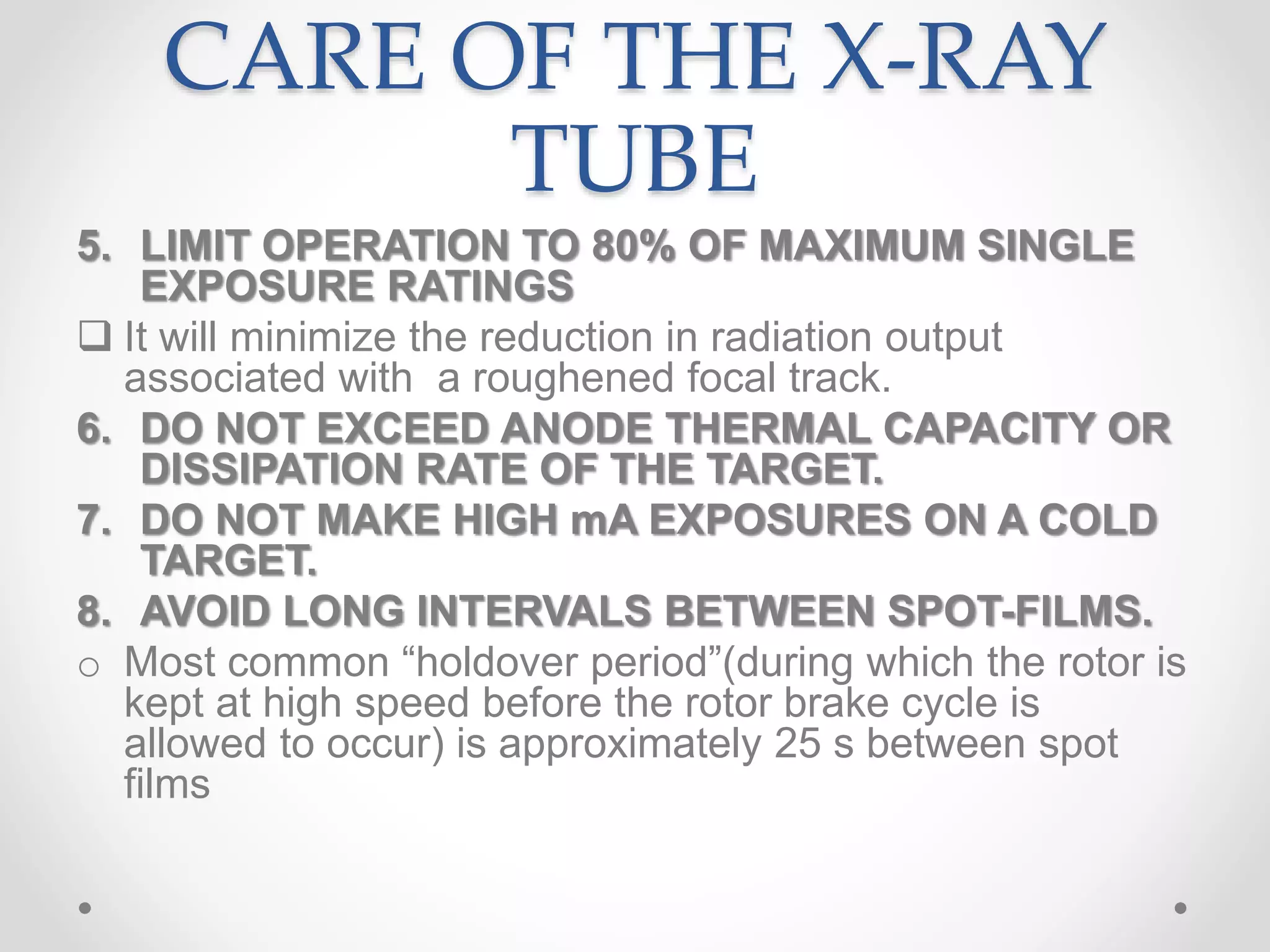 CARE OF THE X-RAY TUBE

5. LIMIT OPERATION TO 80% OF MAXIMUM SINGLE EXPOSURE RATINGS

❑ It will minimize the reduction in radiation output associated with  a roughened focal track.

6. DO NOT EXCEED ANODE THERMAL CAPACITY OR DISSIPATION RATE OF THE TARGET.

7. DO NOT MAKE HIGH mA EXPOSURES ON A COLD TARGET.

8. AVOID LONG INTERVALS BETWEEN SPOT-FILMS.

o Most common “holdover period”(during which the rotor is kept at high speed before the rotor brake cycle is allowed to occur) is approximately 25 s between spot films